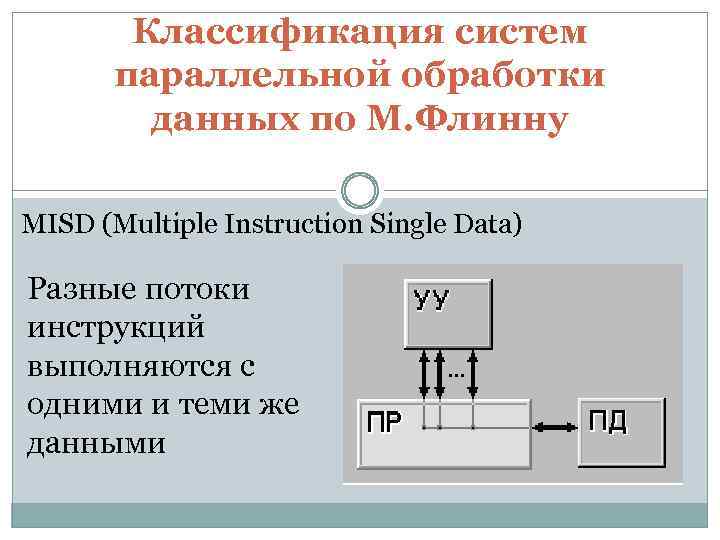 Классификация систем параллельной обработки данных по М.Флинну

MISD (Multiple Instruction Single Data)

Разные потоки инструкций выполняются с одними и теми же данными

УУ

...

ПР

ПД